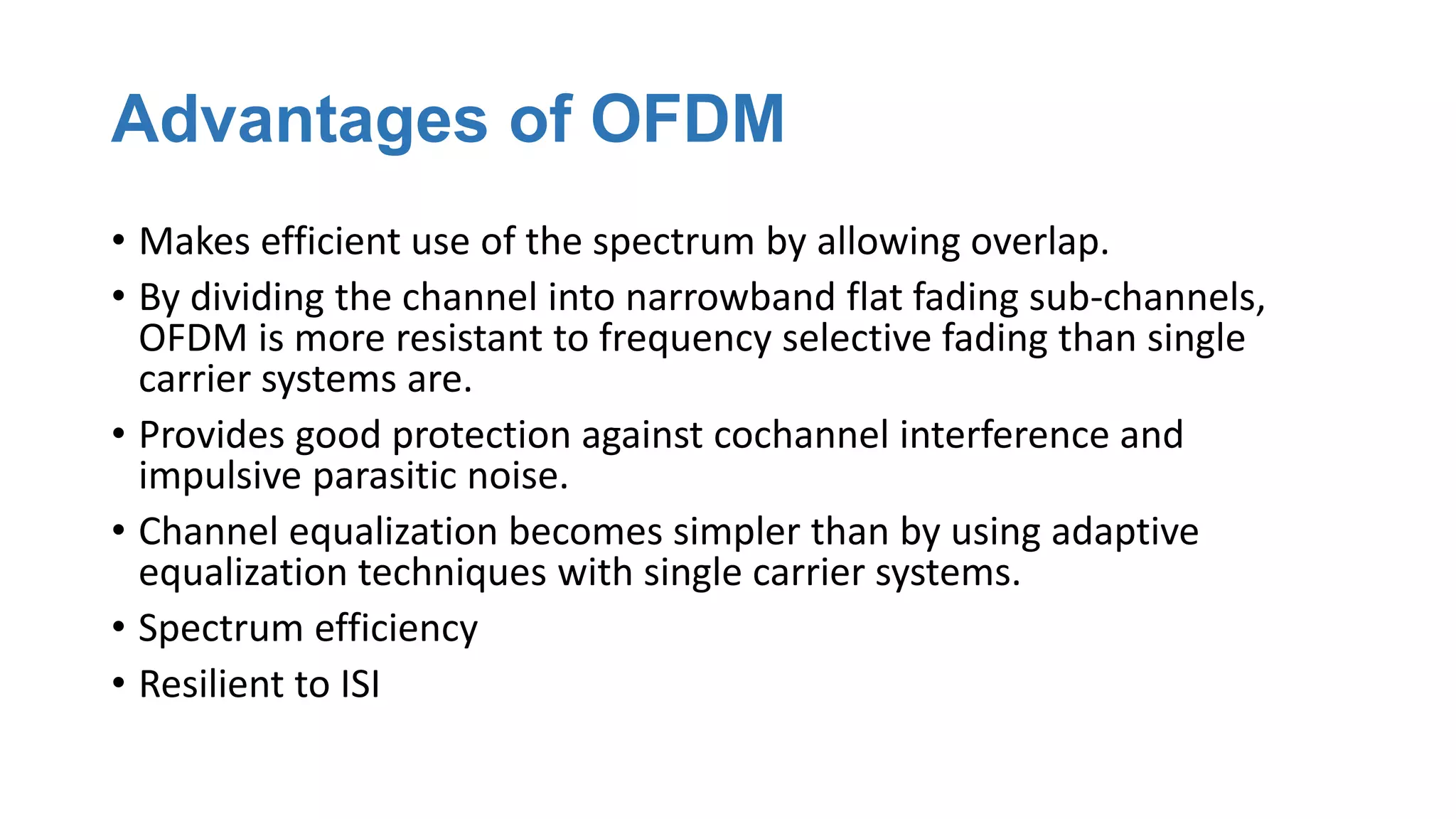 Advantages of OFDM

• Makes efficient use of the spectrum by allowing overlap.
• By dividing the channel into narrowband flat fading sub-channels, OFDM is more resistant to frequency selective fading than single carrier systems are.
• Provides good protection against cochannel interference and impulsive parasitic noise.
• Channel equalization becomes simpler than by using adaptive equalization techniques with single carrier systems.
• Spectrum efficiency
• Resilient to ISI